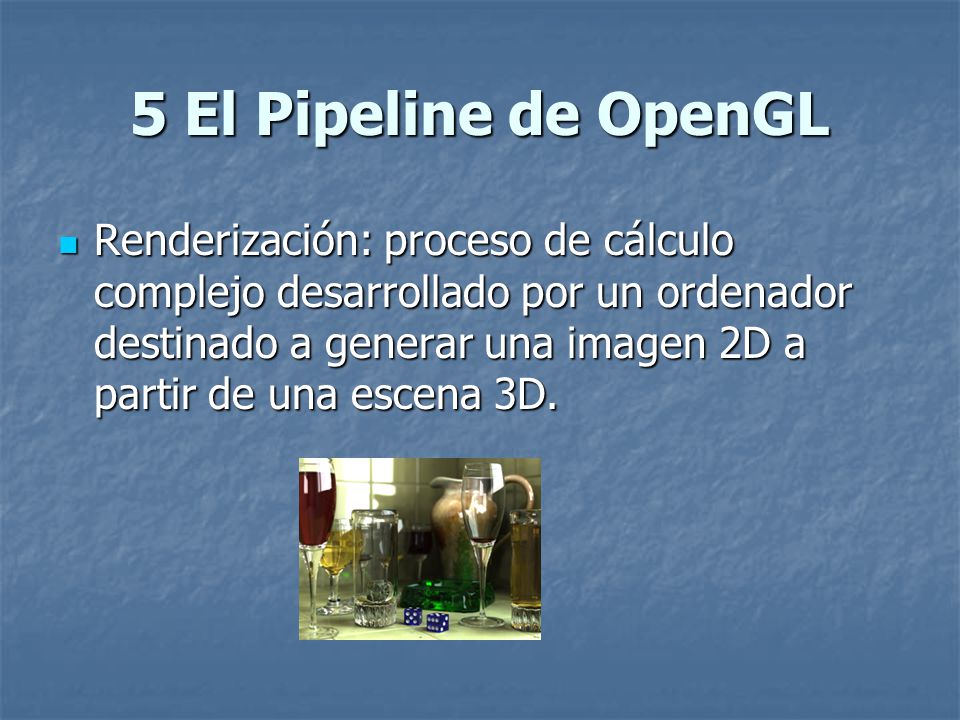 5 El Pipeline de OpenGL

Renderización: proceso de cálculo complejo desarrollado por un ordenador destinado a generar una imagen 2D a partir de una escena 3D.